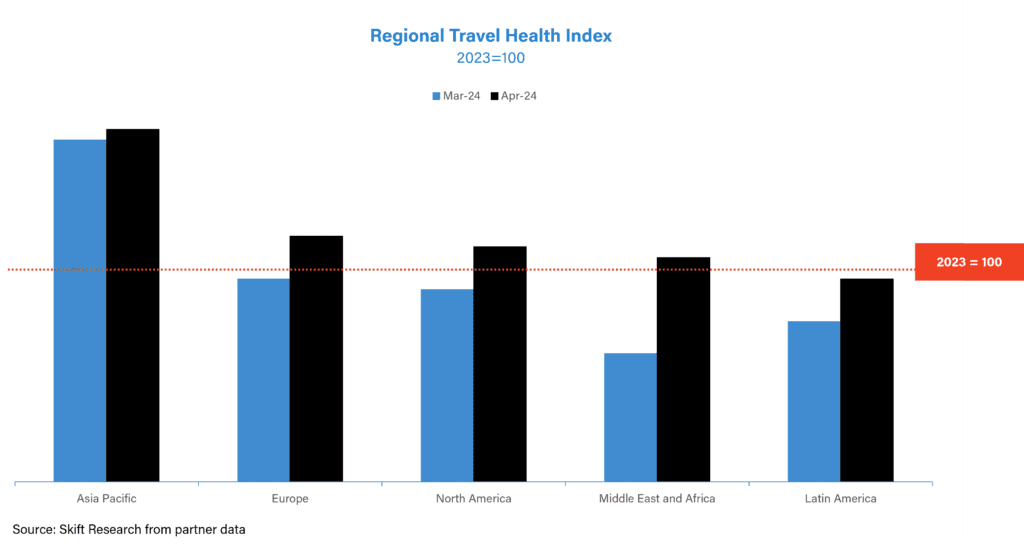 Regional Travel Health Index
2023=100

Mar-24 Apr-24

2023 = 100

Asia Pacific
Europe
North America
Middle East and Africa
Latin America

Source: Skift Research from partner data